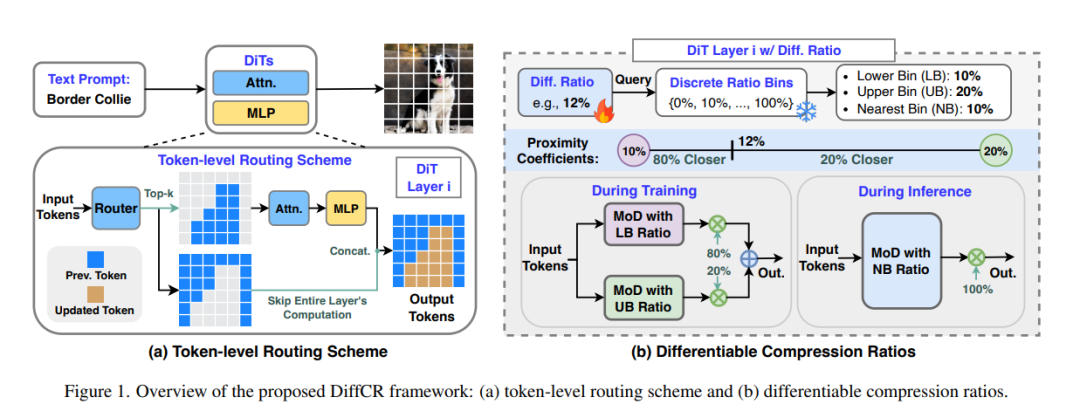 Text Prompt:
Border Collie

DiTs
Attn.
MLP

Token-level Routing Scheme

DiT Layer i

Input Tokens
Router
Top-k
Attn.
MLP
Concat.

Prev. Token
Updated Token

Skip Entire Layer's Computation

Output Tokens

(a) Token-level Routing Scheme

DiT Layer i w/ Diff. Ratio

Diff. Ratio
e.g., 12%
Query
Discrete Ratio Bins
{0%, 10%, ..., 100%}

• Lower Bin (LB): 10%
• Upper Bin (UB): 20%
• Nearest Bin (NB): 10%

Proximity Coefficients:
10%
12%
80% Closer
20% Closer
20%

During Training
Input Tokens
MoD with LB Ratio
MoD with UB Ratio
80%
20%
Out.

During Inference
Input Tokens
MoD with NB Ratio
100%
Out.

(b) Differentiable Compression Ratios

Figure 1. Overview of the proposed DiffCR framework: (a) token-level routing scheme and (b) differentiable compression ratios.